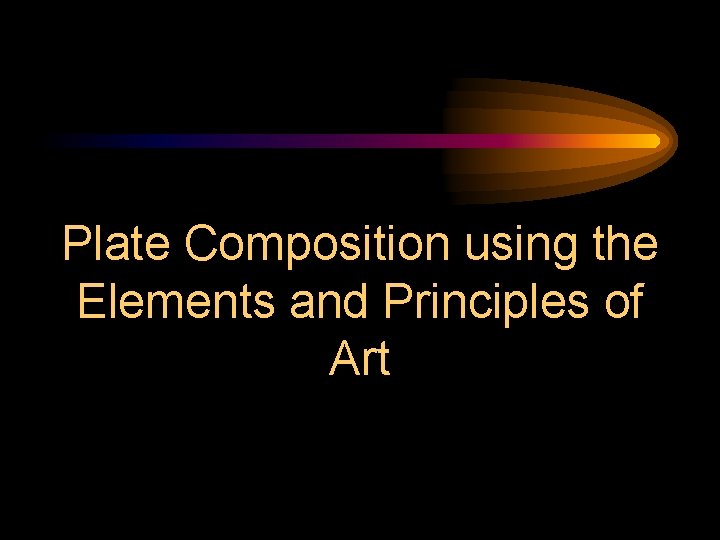 Plate Composition using the Elements and Principles of Art